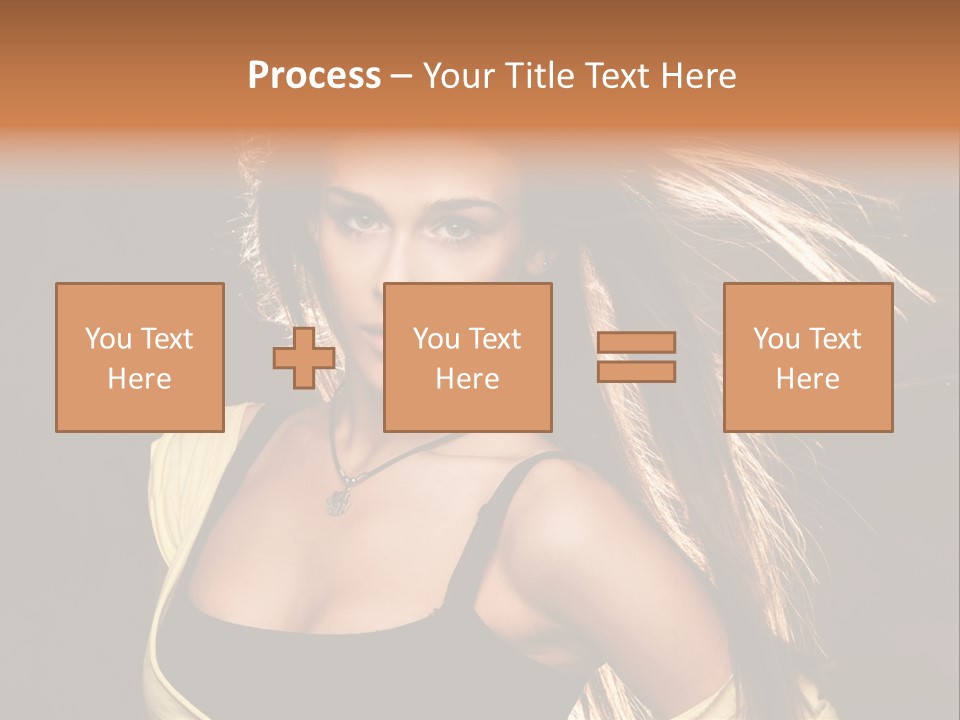 Process – Your Title Text Here

You Text Here

You Text Here

You Text Here